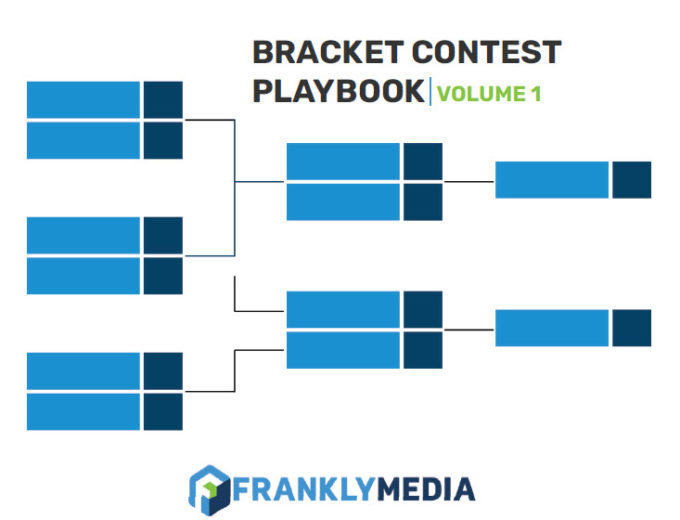 BRACKET CONTEST PLAYBOOK | VOLUME 1

FRANKLYMEDIA